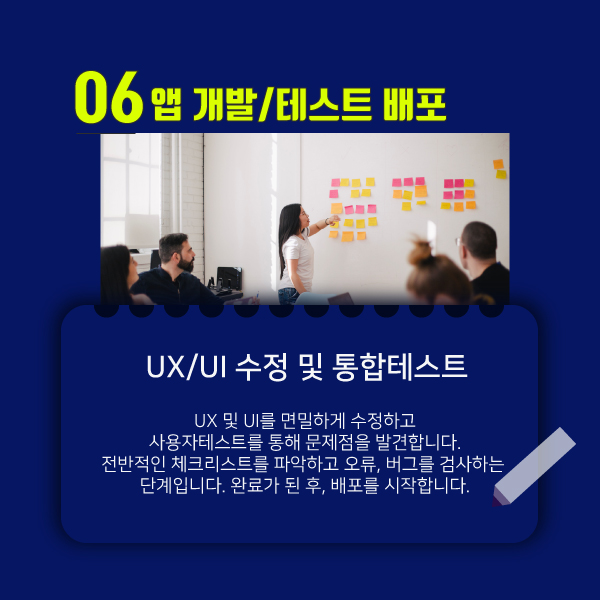 06 앱 개발/테스트 배포

UX/UI 수정 및 통합테스트

UX 및 UI를 면밀하게 수정하고
사용자테스트를 통해 문제점을 발견합니다.
전반적인 체크리스트를 파악하고 오류, 버그를 검사하는
단계입니다. 완료가 된 후, 배포를 시작합니다.